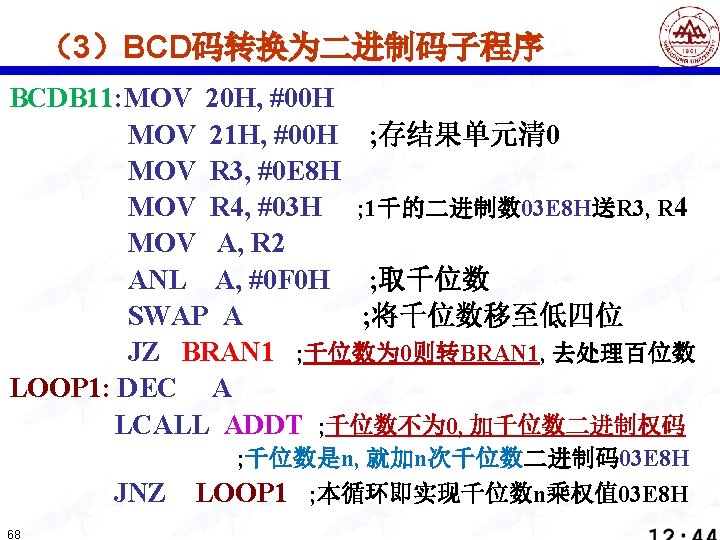 （3）BCD码转换为二进制码子程序

BCDB11:MOV 20H, #00H
MOV 21H, #00H ;存结果单元清0
MOV R3, #0E8H
MOV R4, #03H ;1千的二进制数03E8H送R3, R4
MOV A, R2
ANL A, #0F0H ;取千位数
SWAP A ;将千位数移至低四位
JZ BRAN1 ;千位数为0则转BRAN1, 去处理百位数
LOOP1: DEC A
LCALL ADDT ;千位数不为0, 加千位数二进制权码
;千位数是n, 就加n次千位数二进制码03E8H
JNZ LOOP1 ;本循环即实现千位数n乘权值03E8H

68

12：44